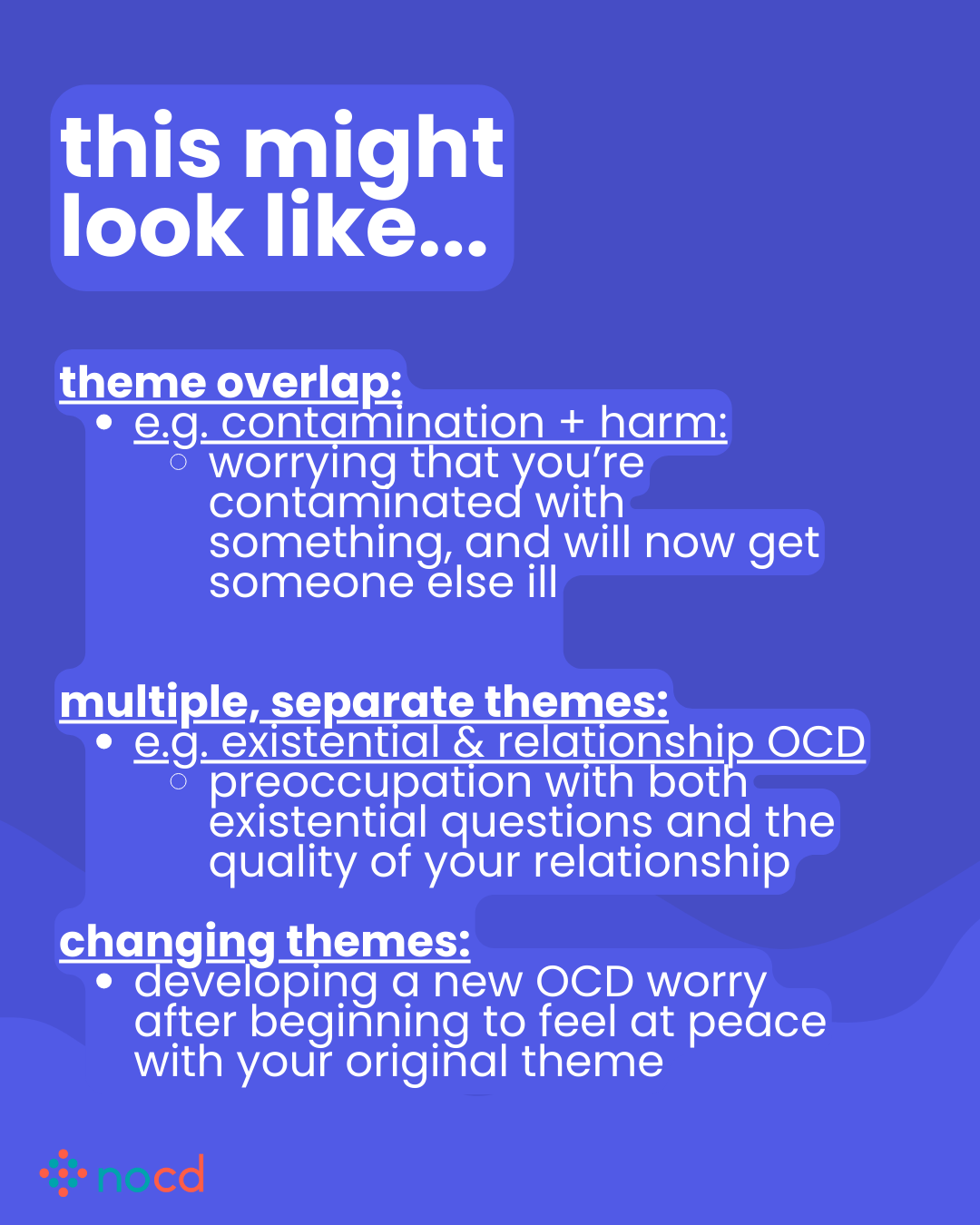 this might look like...

theme overlap:
- e.g. contamination + harm:
  - worrying that you're contaminated with something, and will now get someone else ill

multiple, separate themes:
- e.g. existential & relationship OCD
  - preoccupation with both existential questions and the quality of your relationship

changing themes:
- developing a new OCD worry after beginning to feel at peace with your original theme

nocd